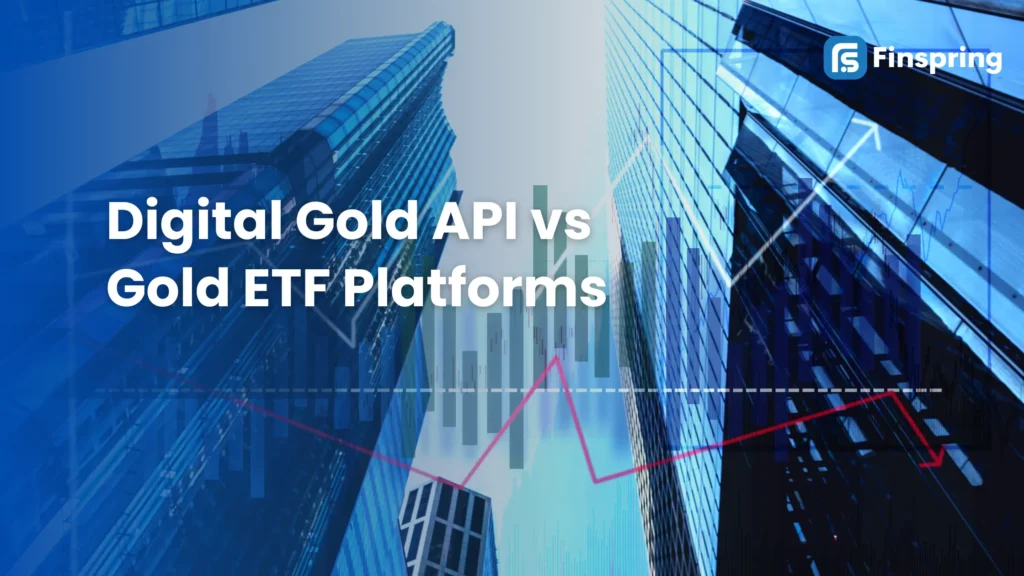 Finspring

Digital Gold API vs Gold ETF Platforms